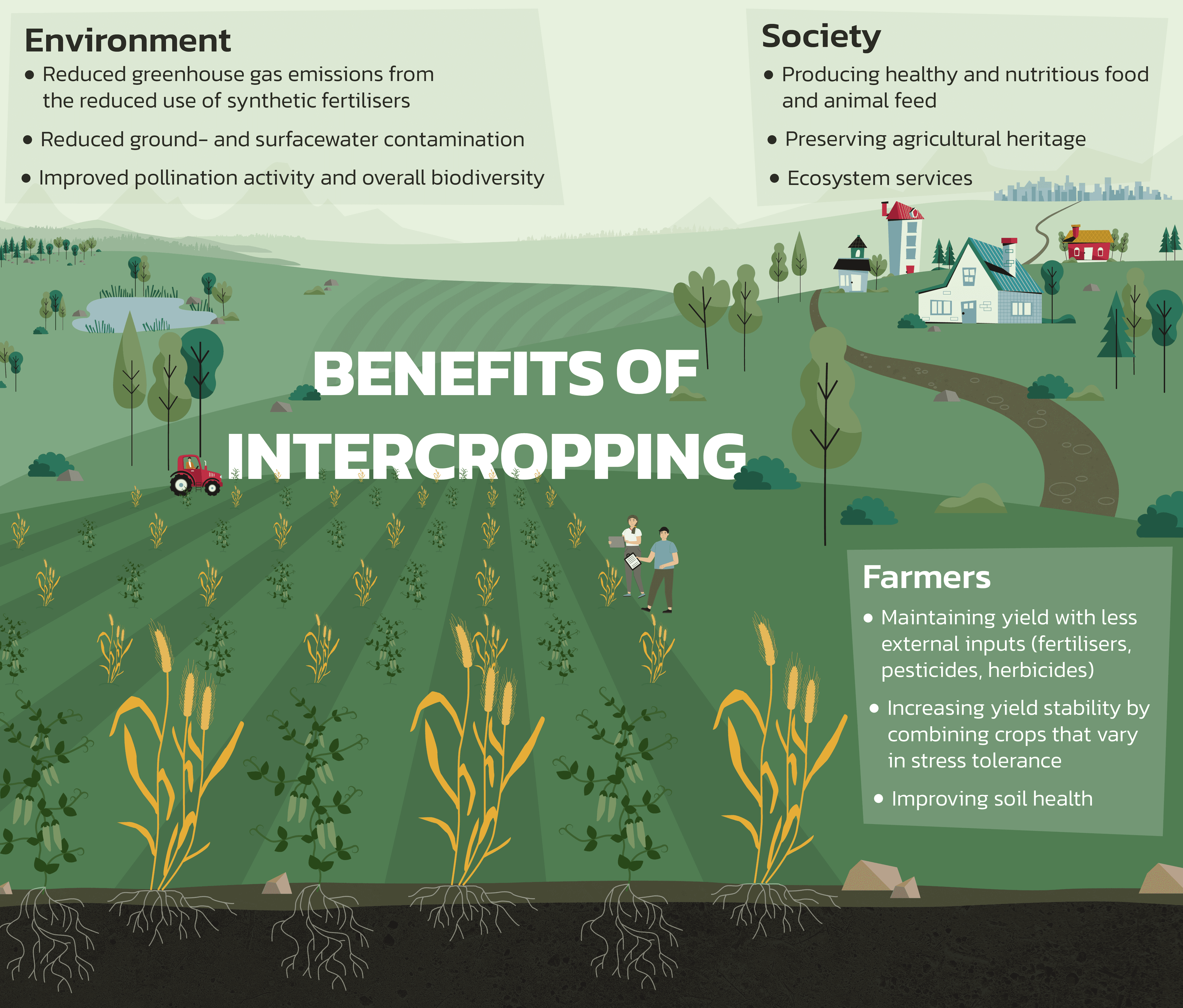 Environment
• Reduced greenhouse gas emissions from the reduced use of synthetic fertilisers
• Reduced ground- and surfacewater contamination
• Improved pollination activity and overall biodiversity

Society
• Producing healthy and nutritious food and animal feed
• Preserving agricultural heritage
• Ecosystem services

BENEFITS OF INTERCROPPING

Farmers
• Maintaining yield with less external inputs (fertilisers, pesticides, herbicides)
• Increasing yield stability by combining crops that vary in stress tolerance
• Improving soil health